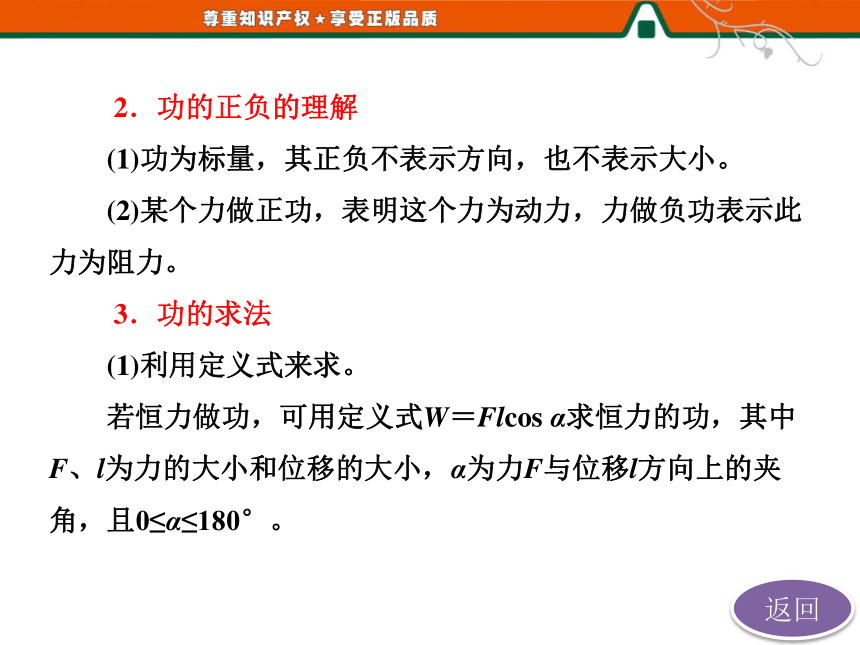 尊重知识产权★享受正版品质

2．功的正负的理解

(1)功为标量，其正负不表示方向，也不表示大小。

(2)某个力做正功，表明这个力为动力，力做负功表示此力为阻力。

3．功的求法

(1)利用定义式来求。

若恒力做功，可用定义式$W=Fl\cos\alpha$求恒力的功，其中$F$、$l$为力的大小和位移的大小，$\alpha$为力$F$与位移$l$方向上的夹角，且$0\leq\alpha\leq180°$。

返回